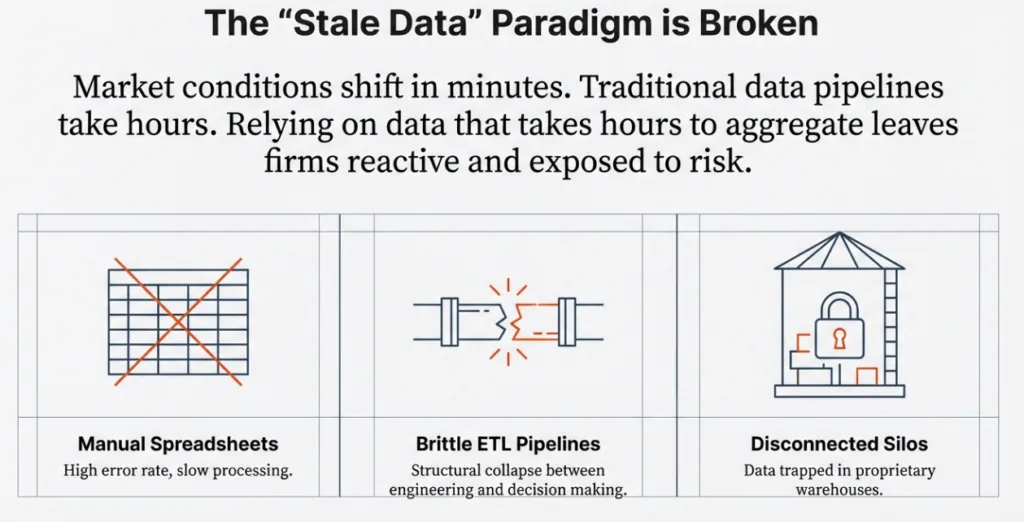 The “Stale Data” Paradigm is Broken

Market conditions shift in minutes. Traditional data pipelines take hours. Relying on data that takes hours to aggregate leaves firms reactive and exposed to risk.

Manual Spreadsheets
High error rate, slow processing.

Brittle ETL Pipelines
Structural collapse between engineering and decision making.

Disconnected Silos
Data trapped in proprietary warehouses.